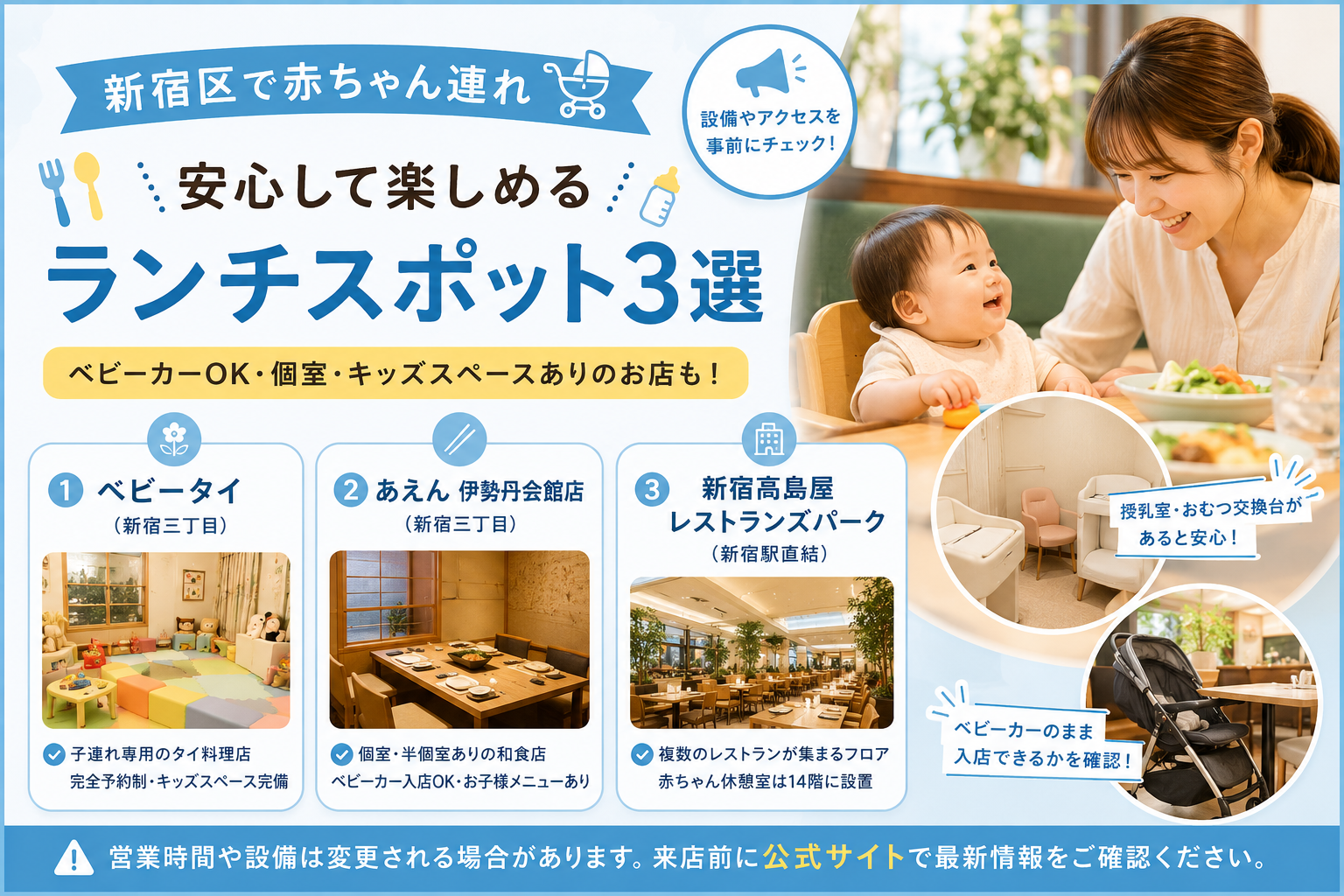 新宿区で赤ちゃん連れ

設備やアクセスを事前にチェック！

安心して楽しめる

ランチスポット3選

ベビーカーOK・個室・キッズスペースありのお店も！

1 ベビータイ
（新宿三丁目）

子連れ専用のタイ料理店
完全予約制・キッズスペース完備

2 あえん 伊勢丹会館店
（新宿三丁目）

個室・半個室ありの和食店
ベビーカー入店OK・お子様メニューあり

3 新宿高島屋 レストランズパーク
（新宿駅直結）

複数のレストランが集まるフロア
赤ちゃん休憩室は14階に設置

授乳室・おむつ交換台があると安心！

ベビーカーのまま入店できるかを確認！

営業時間や設備は変更される場合があります。来店前に公式サイトで最新情報をご確認ください。